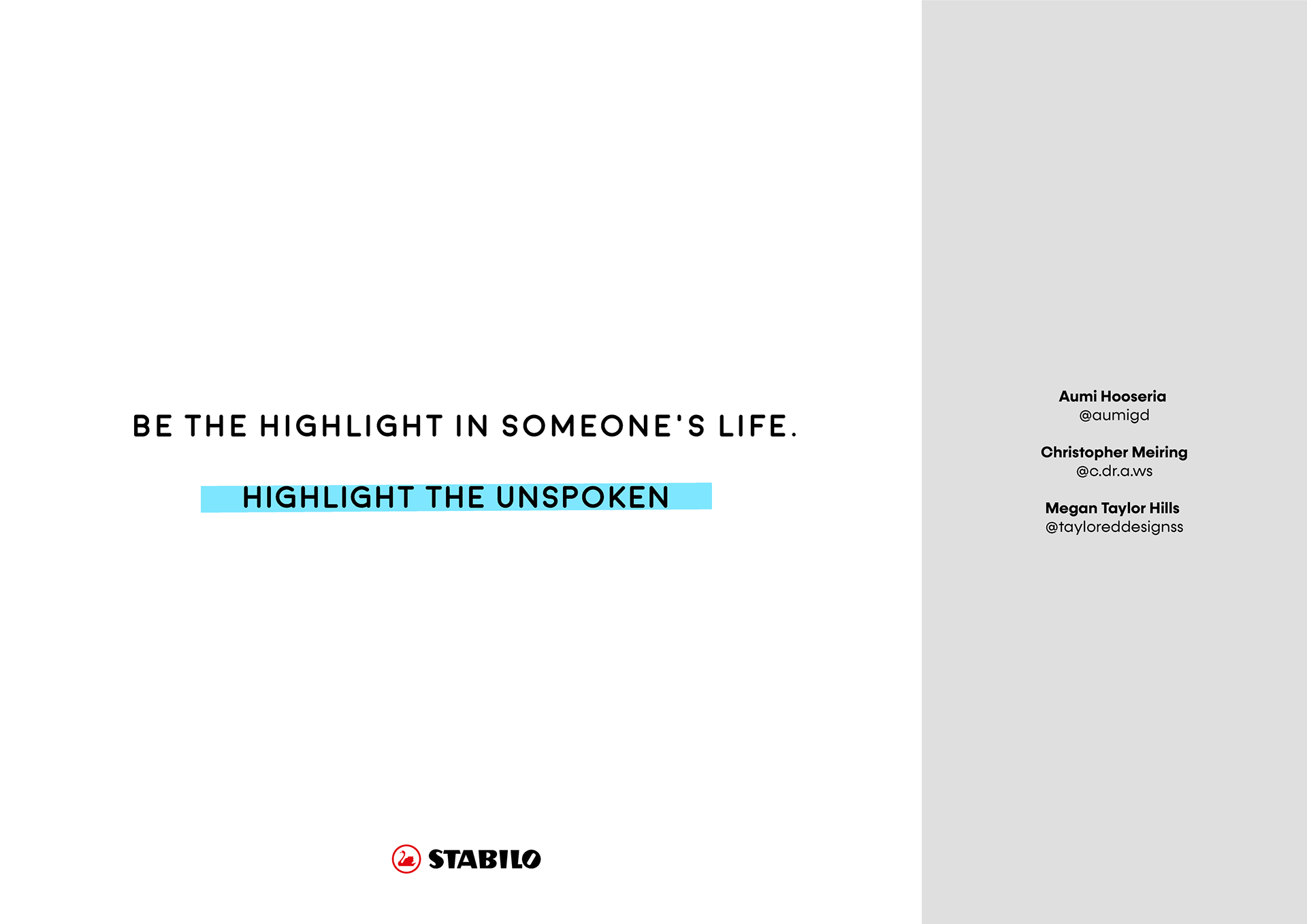 BE THE HIGHLIGHT IN SOMEONE'S LIFE.

HIGHLIGHT THE UNSPOKEN

STABILO

Aumi Hooseria
@aumigd

Christopher Meiring
@c.dr.a.ws

Megan Taylor Hills
@tayloreddesignss